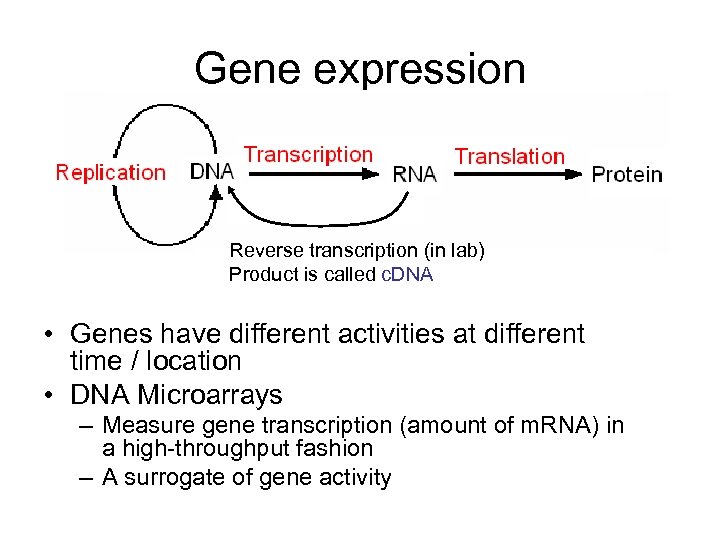 Gene expression

Replication DNA Transcription RNA Translation Protein

Reverse transcription (in lab)
Product is called cDNA

• Genes have different activities at different time / location
• DNA Microarrays
– Measure gene transcription (amount of mRNA) in a high-throughput fashion
– A surrogate of gene activity